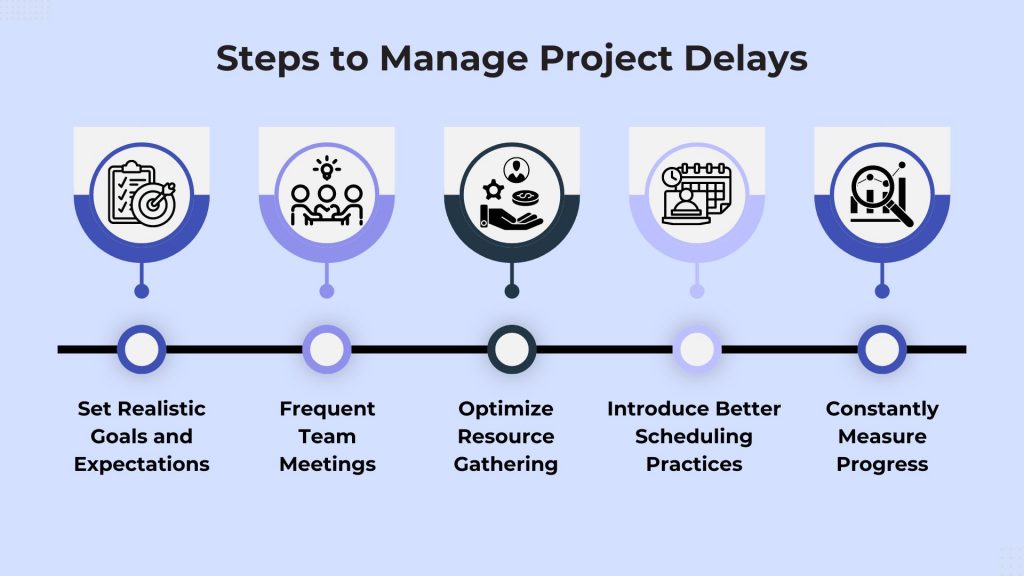 Steps to Manage Project Delays

Set Realistic Goals and Expectations

Frequent Team Meetings

Optimize Resource Gathering

Introduce Better Scheduling Practices

Constantly Measure Progress